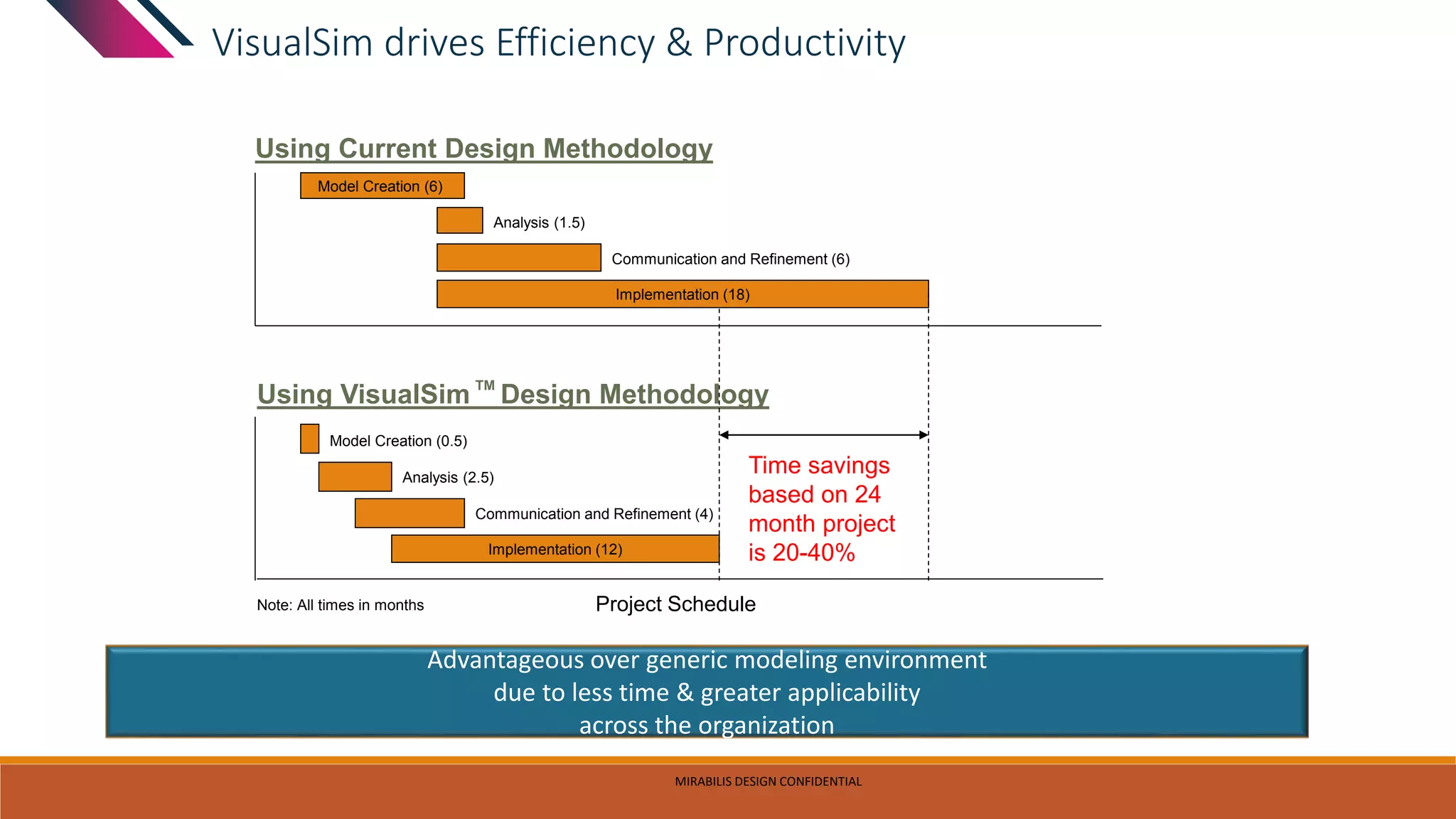 VisualSim drives Efficiency & Productivity

Using Current Design Methodology

Model Creation (6)

Analysis (1.5)

Communication and Refinement (6)

Implementation (18)

Using VisualSim ™ Design Methodology

Model Creation (0.5)

Analysis (2.5)

Communication and Refinement (4)

Implementation (12)

Time savings based on 24 month project is 20-40%

Note: All times in months

Project Schedule

Advantageous over generic modeling environment
due to less time & greater applicability
across the organization

MIRABILIS DESIGN CONFIDENTIAL